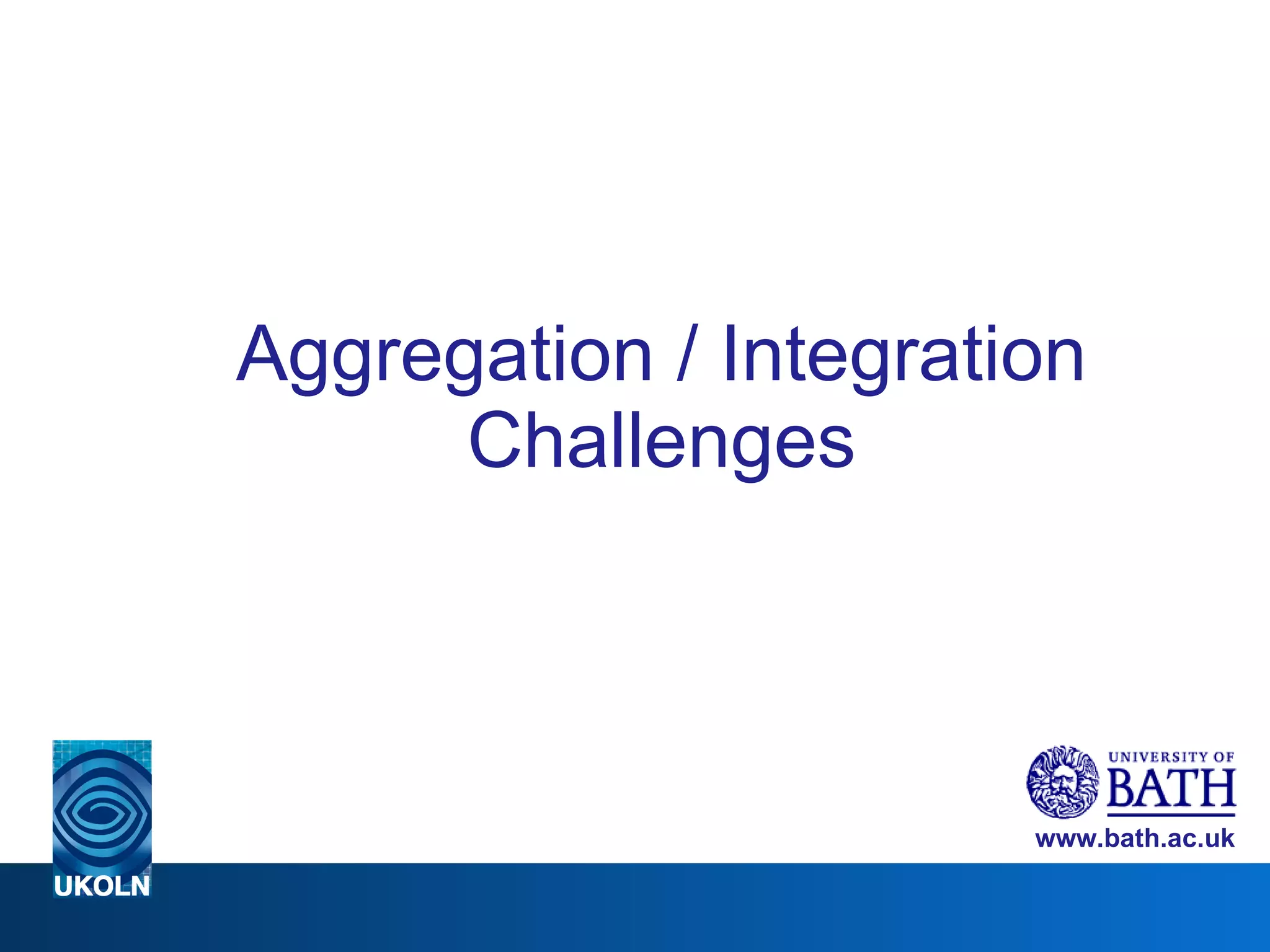 Aggregation / Integration Challenges

UKOLN

UNIVERSITY OF BATH

www.bath.ac.uk